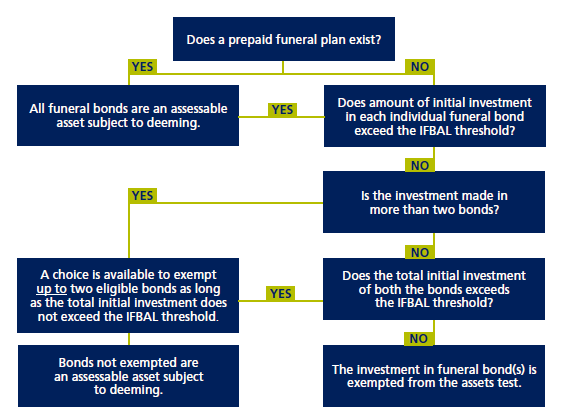 Does a prepaid funeral plan exist?

YES

NO

All funeral bonds are an assessable asset subject to deeming.

YES

Does amount of initial investment in each individual funeral bond exceed the IFBAL threshold?

NO

YES

Is the investment made in more than two bonds?

NO

A choice is available to exempt up to two eligible bonds as long as the total initial investment does not exceed the IFBAL threshold.

YES

Does the total initial investment of both the bonds exceeds the IFBAL threshold?

NO

Bonds not exempted are an assessable asset subject to deeming.

The investment in funeral bond(s) is exempted from the assets test.